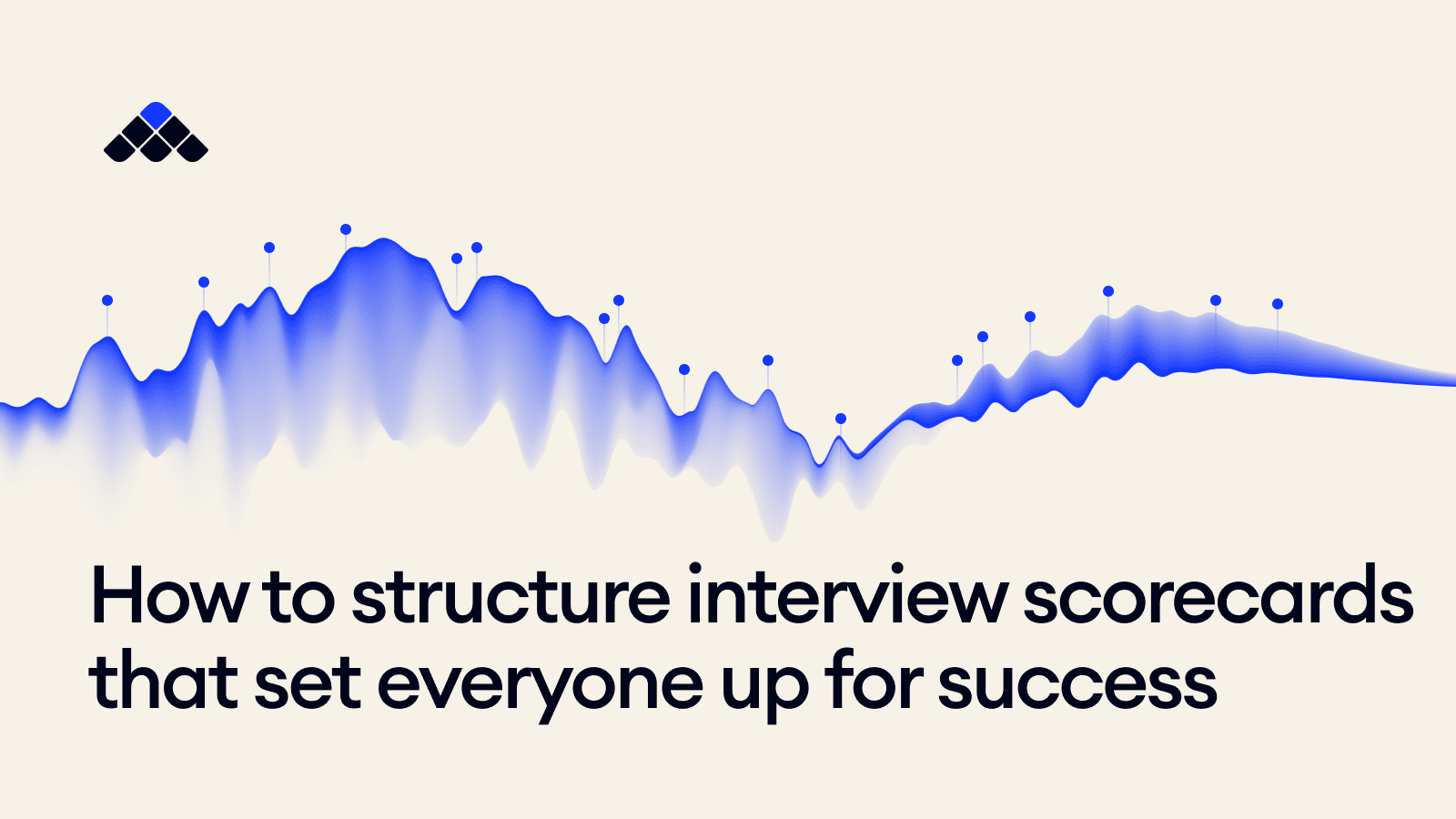 How to structure interview scorecards that set everyone up for success